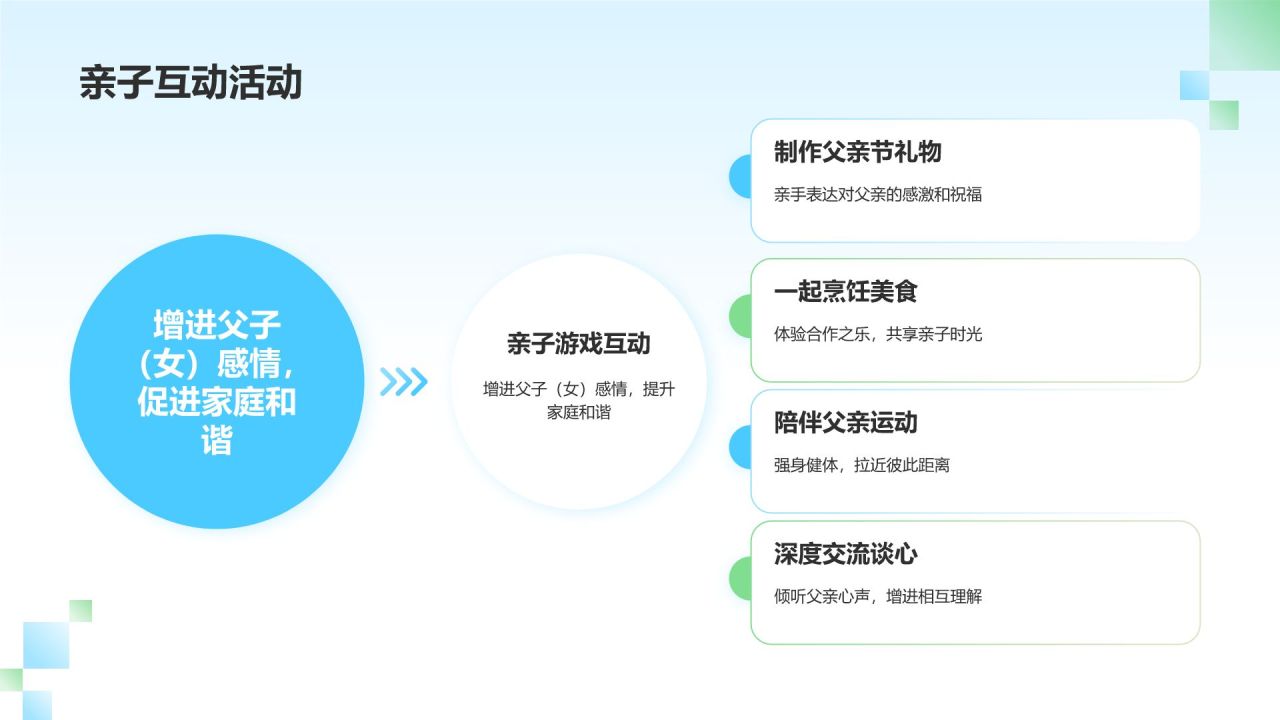 亲子互动活动

增进父子（女）感情，促进家庭和谐

亲子游戏互动

增进父子（女）感情，提升家庭和谐

制作父亲节礼物

亲手表达对父亲的感激和祝福

一起烹饪美食

体验合作之乐，共享亲子时光

陪伴父亲运动

强身健体，拉近彼此距离

深度交流谈心

倾听父亲心声，增进相互理解